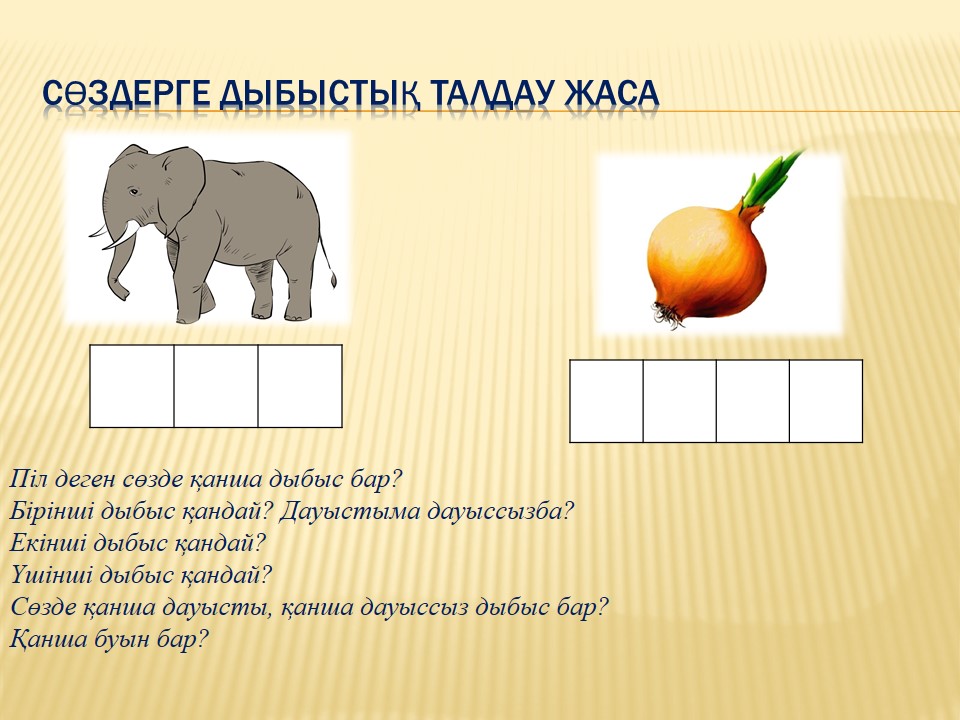 СӨЗДЕРГЕ ДЫБЫСТЫҚ ТАЛДАУ ЖАСА

Піл деген сөзде қанша дыбыс бар?
Бірінші дыбыс қандай? Дауыстыма дауыссызба?
Екінші дыбыс қандай?
Үшінші дыбыс қандай?
Сөзде қанша дауысты, қанша дауыссыз дыбыс бар?
Қанша буын бар?